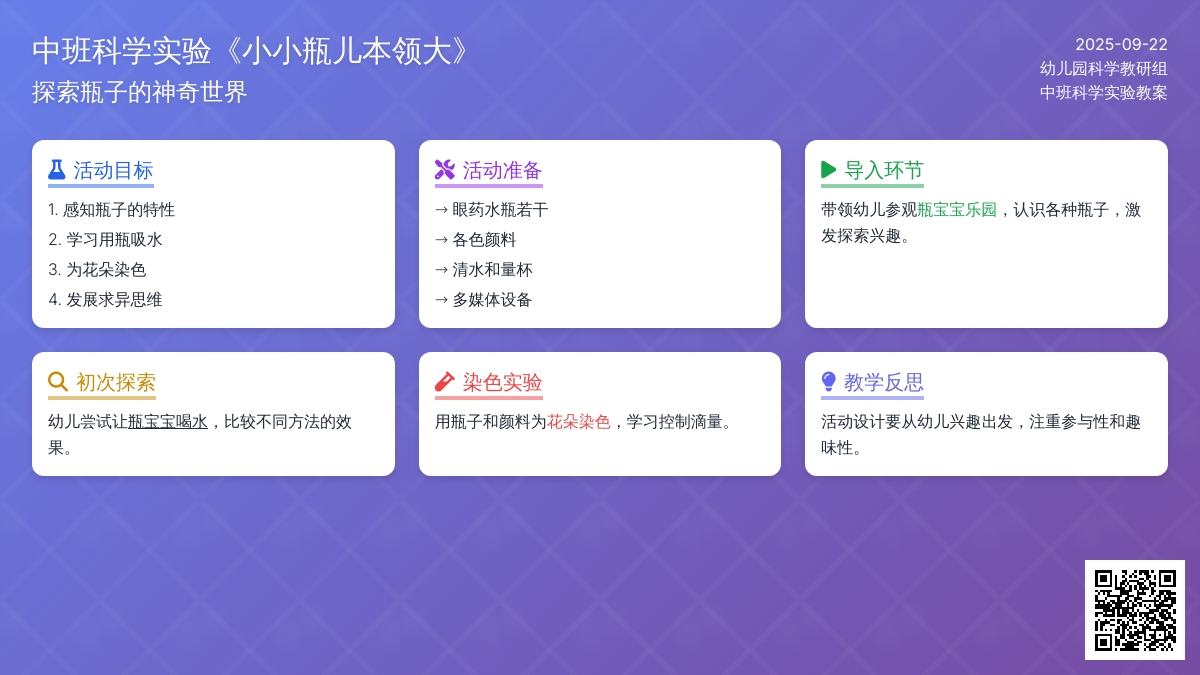 中班科学实验《小小瓶儿本领大》
探索瓶子的神奇世界

2025-09-22
幼儿园科学教研组
中班科学实验教案

活动目标
1. 感知瓶子的特性
2. 学习用瓶吸水
3. 为花朵染色
4. 发展求异思维

活动准备
→ 眼药水瓶若干
→ 各色颜料
→ 清水和量杯
→ 多媒体设备

导入环节
带领幼儿参观瓶宝宝乐园，认识各种瓶子，激发探索兴趣。

初次探索
幼儿尝试让瓶宝宝喝水，比较不同方法的效果。

染色实验
用瓶子和颜料为花朵染色，学习控制滴量。

教学反思
活动设计要从幼儿兴趣出发，注重参与性和趣味性。